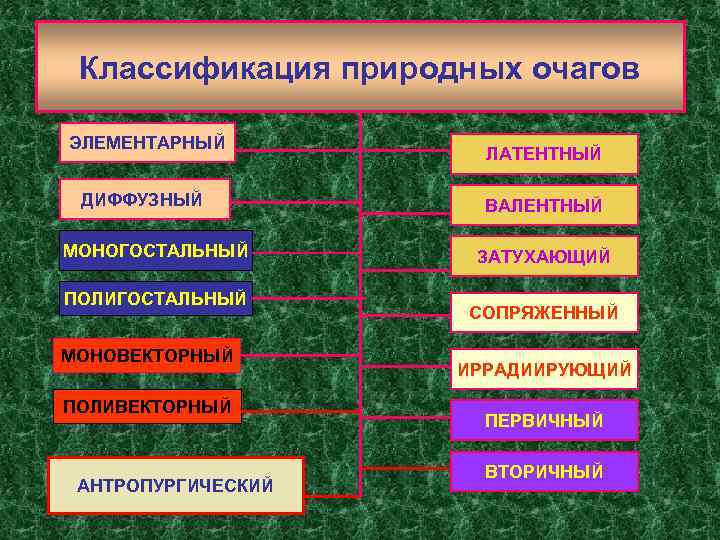 Классификация природных очагов

ЭЛЕМЕНТАРНЫЙ

ДИФФУЗНЫЙ

МОНОГОСТАЛЬНЫЙ

ПОЛИГОСТАЛЬНЫЙ

МОНОВЕКТОРНЫЙ

ПОЛИВЕКТОРНЫЙ

АНТРОПУРГИЧЕСКИЙ

ЛАТЕНТНЫЙ

ВАЛЕНТНЫЙ

ЗАТУХАЮЩИЙ

СОПРЯЖЕННЫЙ

ИРРАДИИРУЮЩИЙ

ПЕРВИЧНЫЙ

ВТОРИЧНЫЙ